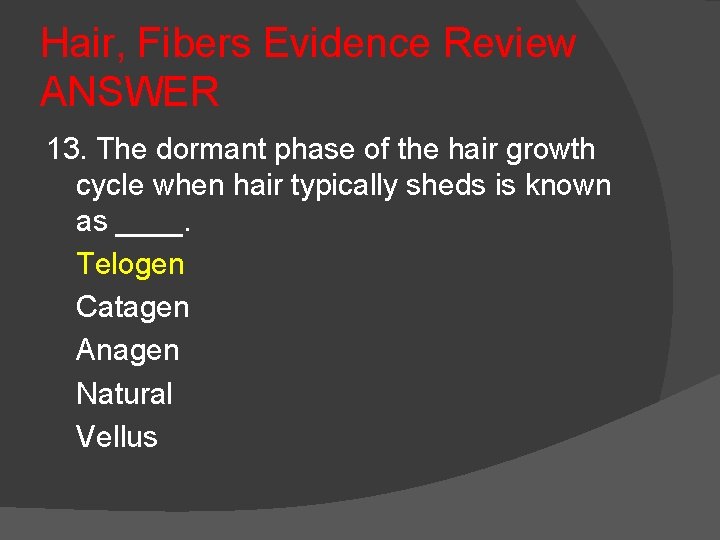 Hair, Fibers Evidence Review ANSWER

13. The dormant phase of the hair growth cycle when hair typically sheds is known as ____.

Telogen

Catagen

Anagen

Natural

Vellus